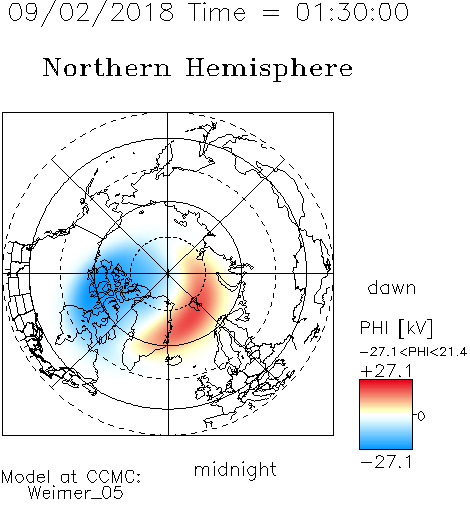 09/02/2018 Time = 01:30:00

Northern Hemisphere

dawn

PHI [kV]

-27.1<PHI<21.4

+27.1

0

-27.1

midnight

Model at CCMC:
Weimer_05